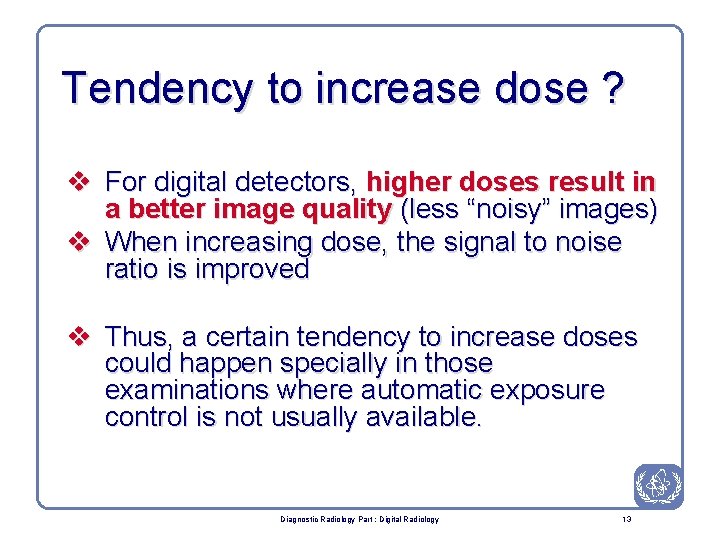 Tendency to increase dose ?

❖ For digital detectors, higher doses result in a better image quality (less “noisy” images)
❖ When increasing dose, the signal to noise ratio is improved

❖ Thus, a certain tendency to increase doses could happen specially in those examinations where automatic exposure control is not usually available.

Diagnostic Radiology Part : Digital Radiology

13